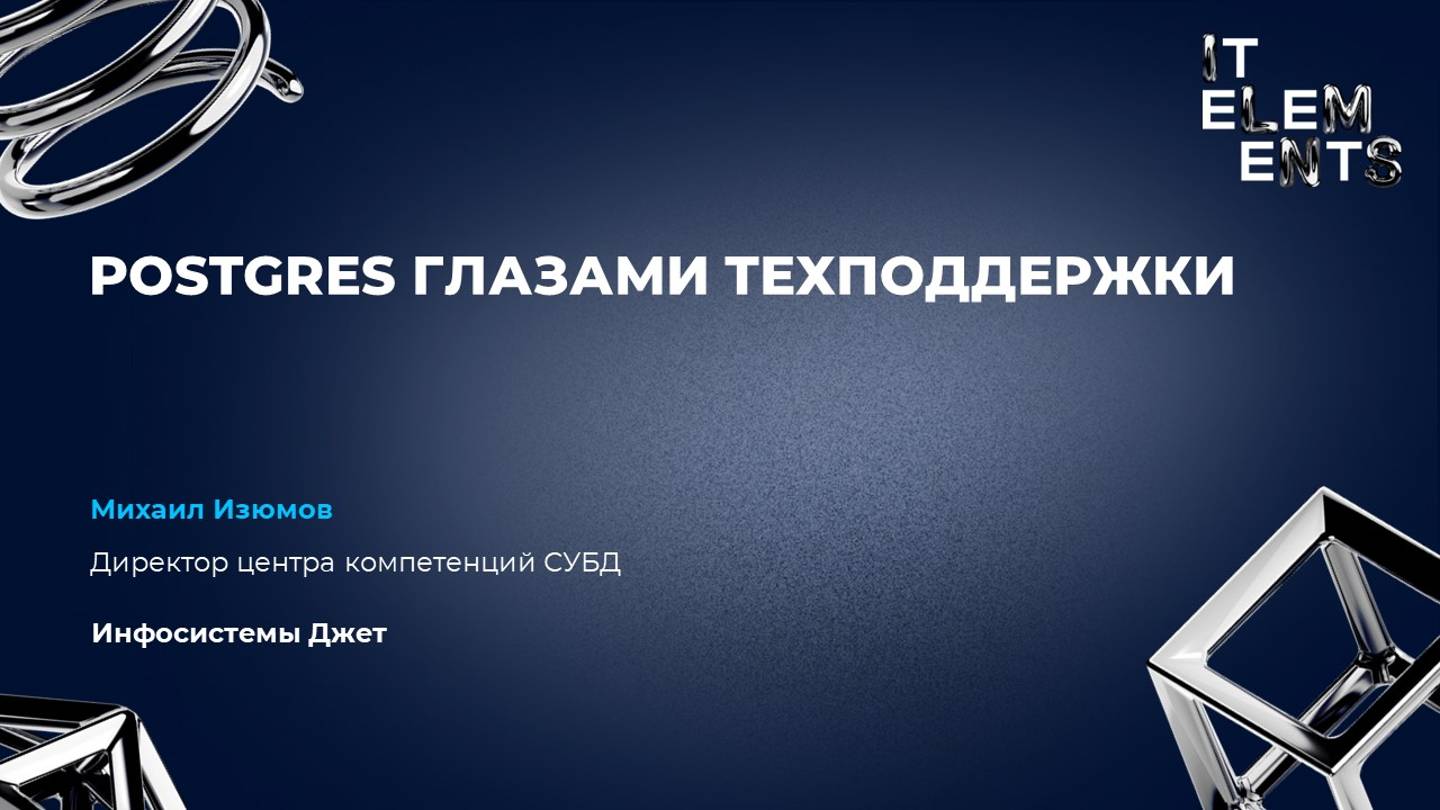 IT
ELEM
ENTS

POSTGRES ГЛАЗАМИ ТЕХПОДДЕРЖКИ

Михаил Изюмов

Директор центра компетенций СУБД

Инфосистемы Джет